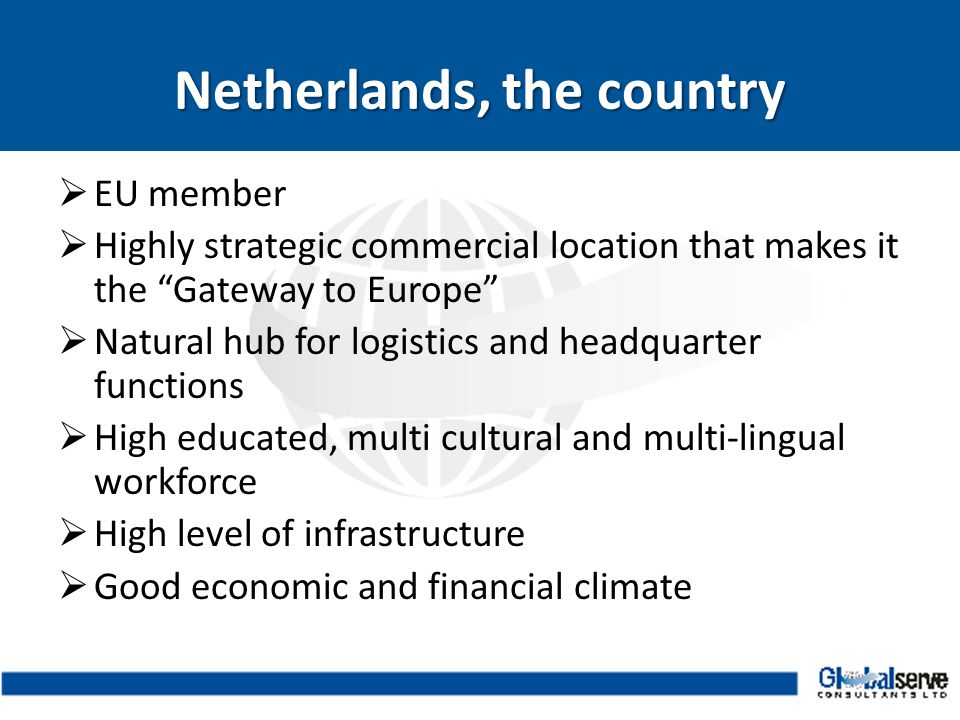 Netherlands, the country

➢ EU member

➢ Highly strategic commercial location that makes it the “Gateway to Europe”

➢ Natural hub for logistics and headquarter functions

➢ High educated, multi cultural and multi-lingual workforce

➢ High level of infrastructure

➢ Good economic and financial climate

Globalserve
CONSULTANTS LTD